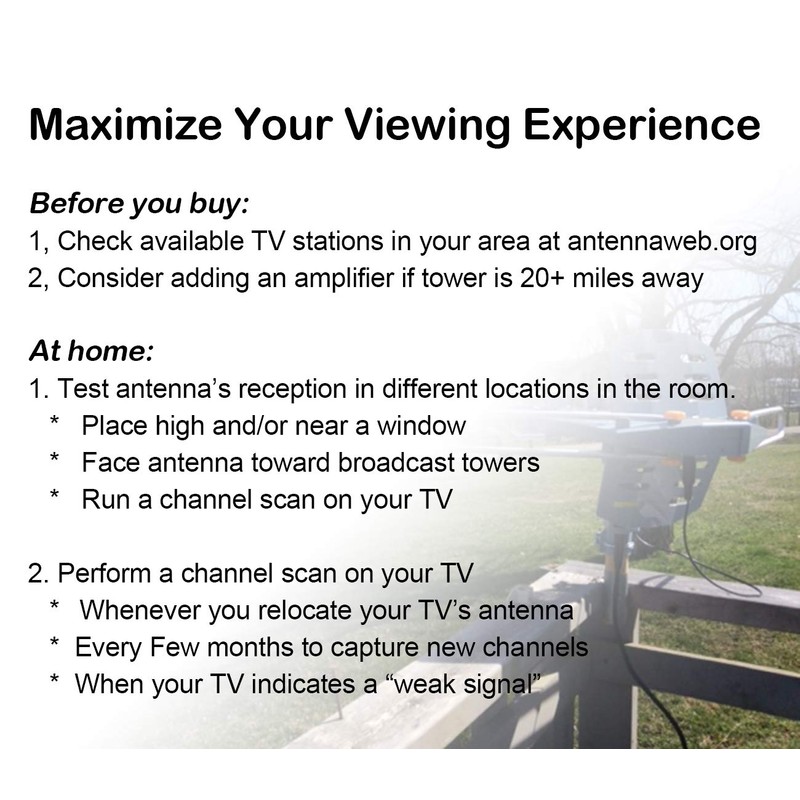 Maximize Your Viewing Experience

Before you buy:
1, Check available TV stations in your area at antennaweb.org
2, Consider adding an amplifier if tower is 20+ miles away

At home:
1. Test antenna's reception in different locations in the room.
* Place high and/or near a window
* Face antenna toward broadcast towers
* Run a channel scan on your TV

2. Perform a channel scan on your TV
* Whenever you relocate your TV's antenna
* Every Few months to capture new channels
* When your TV indicates a "weak signal"